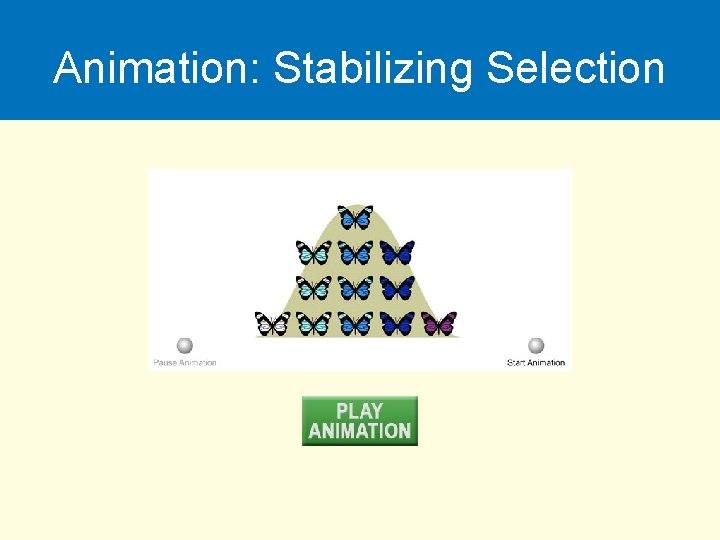 Animation: Stabilizing Selection

Pause Animation

Start Animation

PLAY ANIMATION